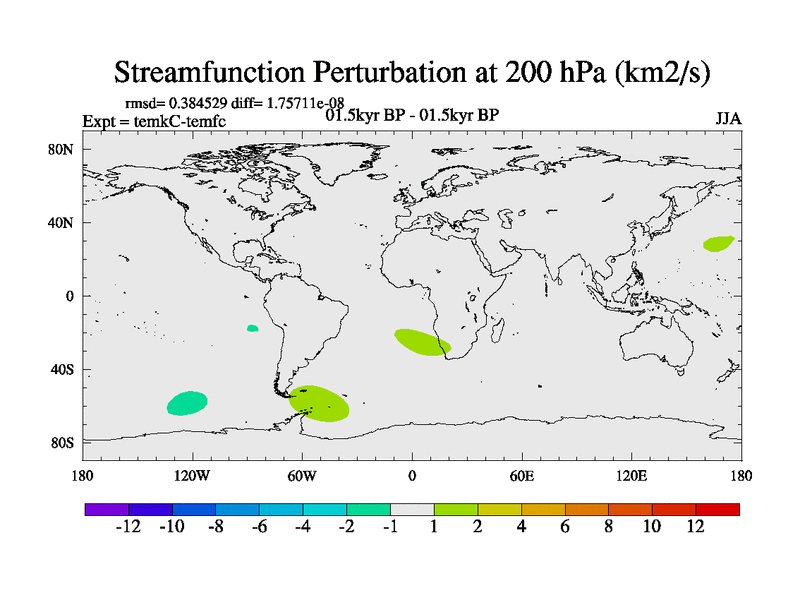 Streamfunction Perturbation at 200 hPa (km2/s)

rmsd= 0.384529 diff= 1.75711e-08
Expt = temkC-temfc
01.5kyr BP - 01.5kyr BP
JJA

80N
40N
0
40S
80S

180
120W
60W
0
60E
120E
180

-12 -10 -8 -6 -4 -2 -1 1 2 4 6 8 10 12